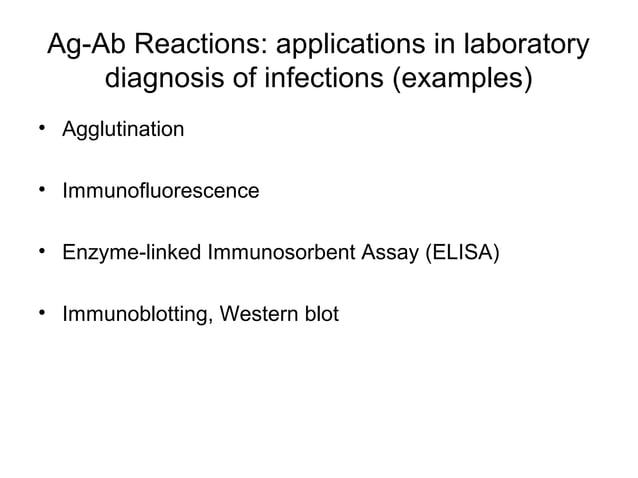 Ag-Ab Reactions: applications in laboratory diagnosis of infections (examples)

• Agglutination

• Immunofluorescence

• Enzyme-linked Immunosorbent Assay (ELISA)

• Immunoblotting, Western blot